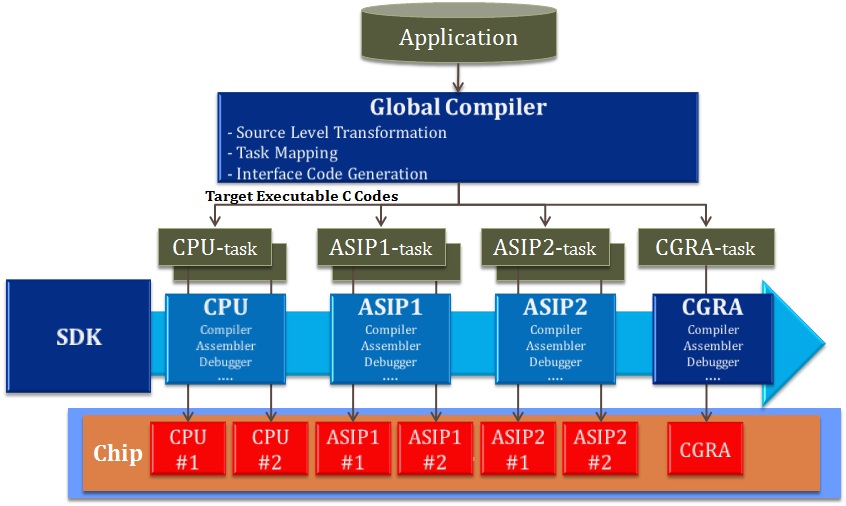 Application

Global Compiler
- Source Level Transformation
- Task Mapping
- Interface Code Generation

Target Executable C Codes

CPU-task

ASIP1-task

ASIP2-task

CGRA-task

SDK

CPU
Compiler
Assembler
Debugger
....

ASIP1
Compiler
Assembler
Debugger
....

ASIP2
Compiler
Assembler
Debugger
....

CGRA
Compiler
Assembler
Debugger
....

Chip

CPU #1

CPU #2

ASIP1 #1

ASIP1 #2

ASIP2 #1

ASIP2 #2

CGRA